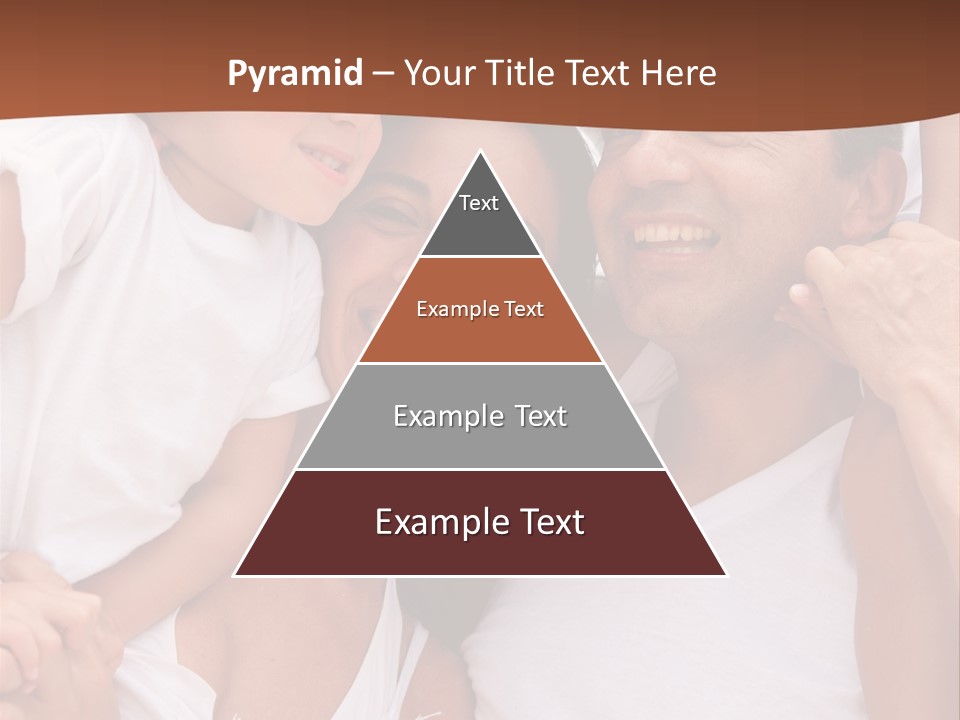 Pyramid – Your Title Text Here

Text

Example Text

Example Text

Example Text